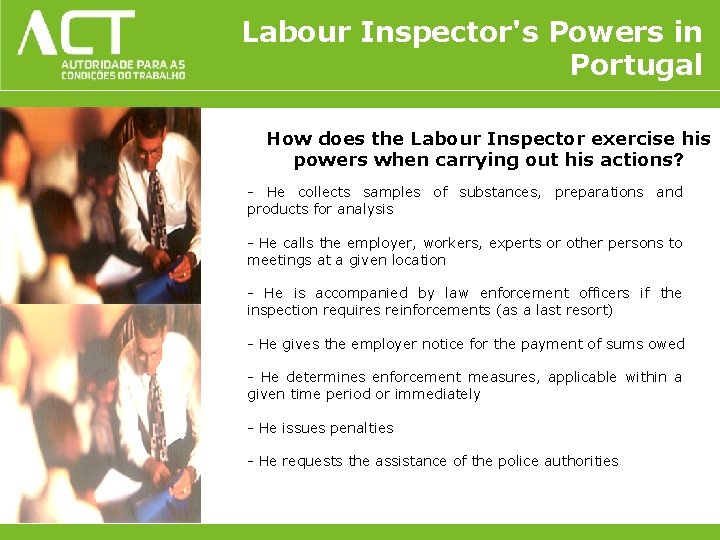 ACT
AUTORIDADE PARA AS CONDIÇÕES DO TRABALHO

Labour Inspector's Powers in Portugal

How does the Labour Inspector exercise his powers when carrying out his actions?

- He collects samples of substances, preparations and products for analysis

- He calls the employer, workers, experts or other persons to meetings at a given location

- He is accompanied by law enforcement officers if the inspection requires reinforcements (as a last resort)

- He gives the employer notice for the payment of sums owed

- He determines enforcement measures, applicable within a given time period or immediately

- He issues penalties

- He requests the assistance of the police authorities